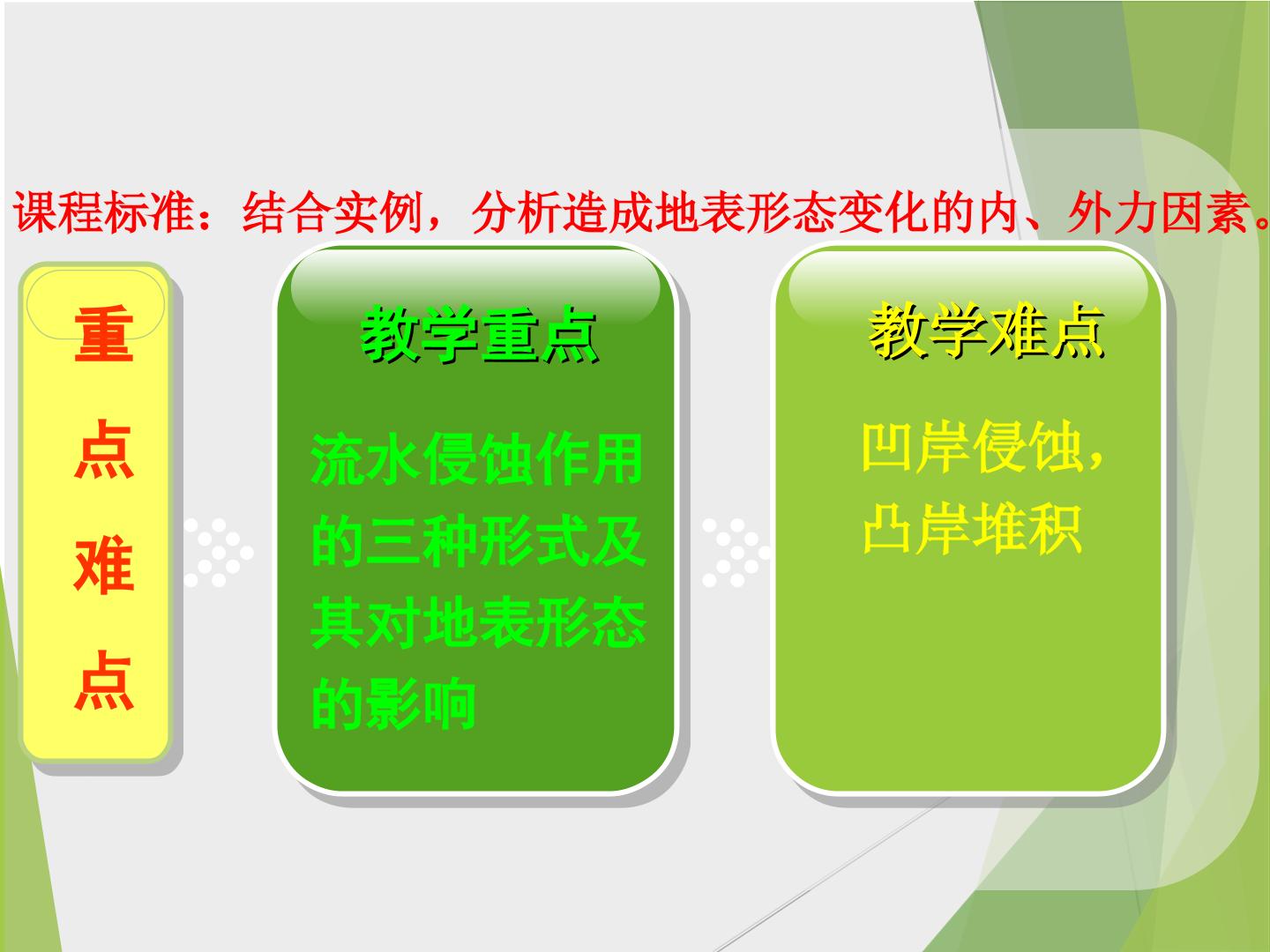 课程标准：结合实例，分析造成地表形态变化的内、外力因素。

重
点
难
点

教学重点

流水侵蚀作用的三种形式及其对地表形态的影响

教学难点

凹岸侵蚀，
凸岸堆积